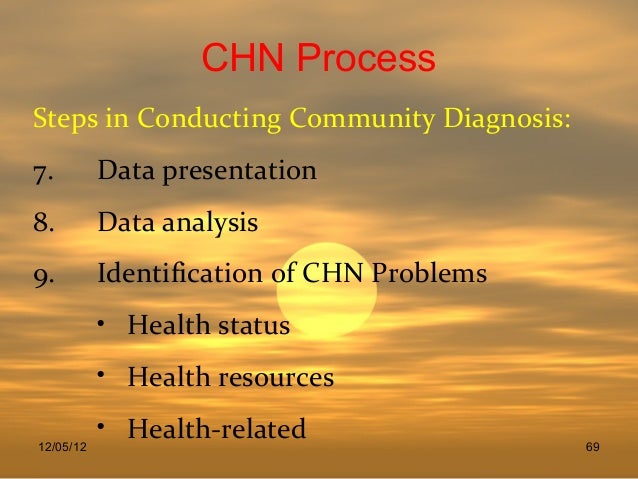 CHN Process

Steps in Conducting Community Diagnosis:

7. Data presentation

8. Data analysis

9. Identification of CHN Problems

• Health status

• Health resources

• Health-related

12/05/12

69